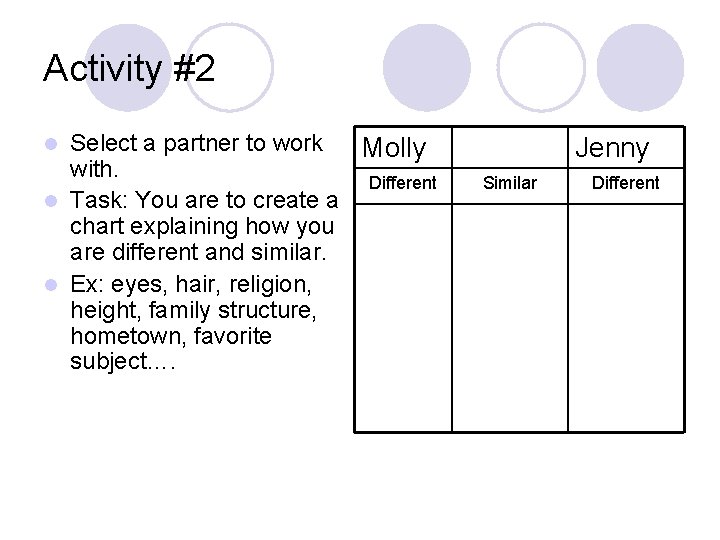 Activity #2

- Select a partner to work with.
- Task: You are to create a chart explaining how you are different and similar.
- Ex: eyes, hair, religion, height, family structure, hometown, favorite subject….

| Molly | | Jenny |
|---|---|---|
| Different | Similar | Different |
| | | |